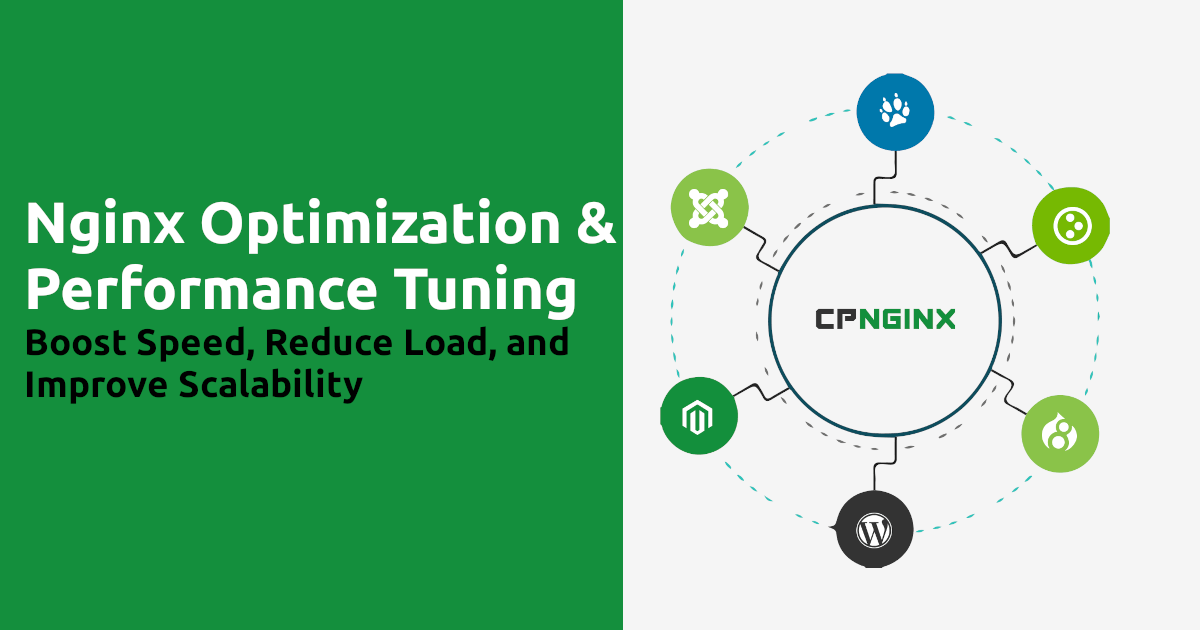 Nginx Optimization & Performance Tuning

Boost Speed, Reduce Load, and Improve Scalability

CPNGINX